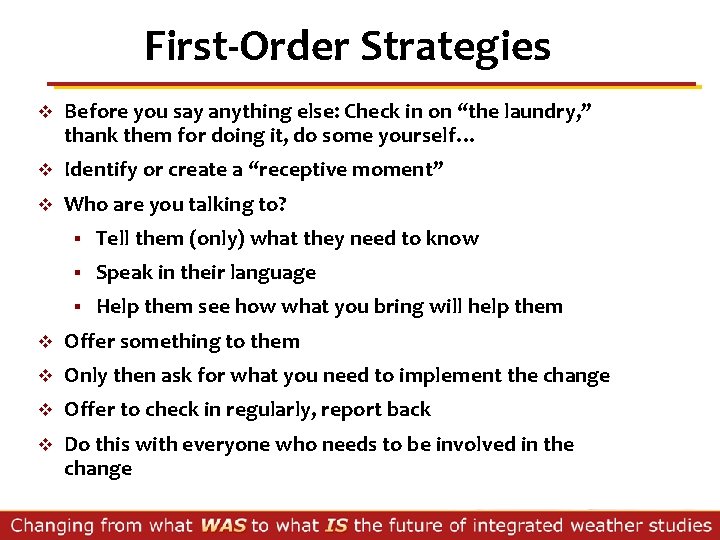 First-Order Strategies

❖ Before you say anything else: Check in on “the laundry,” thank them for doing it, do some yourself…

❖ Identify or create a “receptive moment”

❖ Who are you talking to?

▪ Tell them (only) what they need to know

▪ Speak in their language

▪ Help them see how what you bring will help them

❖ Offer something to them

❖ Only then ask for what you need to implement the change

❖ Offer to check in regularly, report back

❖ Do this with everyone who needs to be involved in the change

Changing from what WAS to what IS the future of integrated weather studies